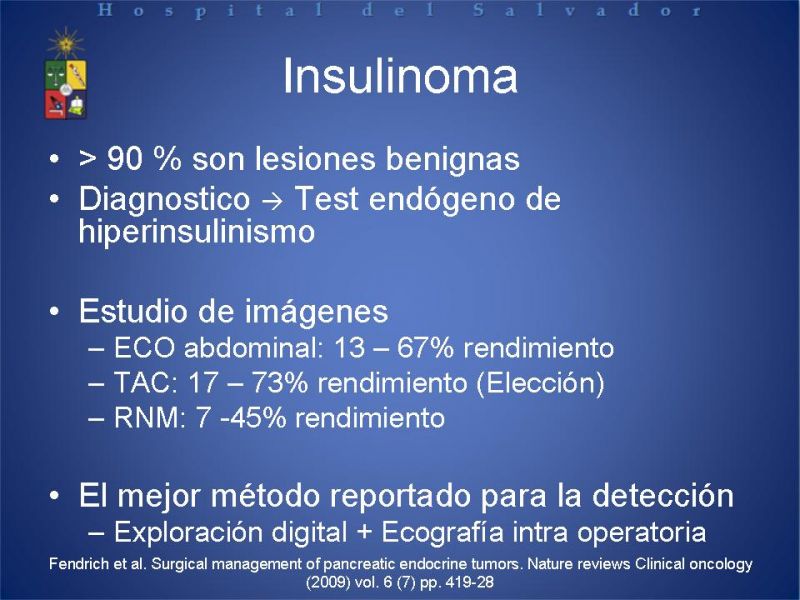 Hospital del Salvador

Insulinoma

• > 90 % son lesiones benignas
• Diagnostico → Test endógeno de hiperinsulinismo

• Estudio de imágenes
– ECO abdominal: 13 – 67% rendimiento
– TAC: 17 – 73% rendimiento (Elección)
– RNM: 7 -45% rendimiento

• El mejor método reportado para la detección
– Exploración digital + Ecografía intra operatoria

Fendrich et al. Surgical management of pancreatic endocrine tumors. Nature reviews Clinical oncology (2009) vol. 6 (7) pp. 419-28